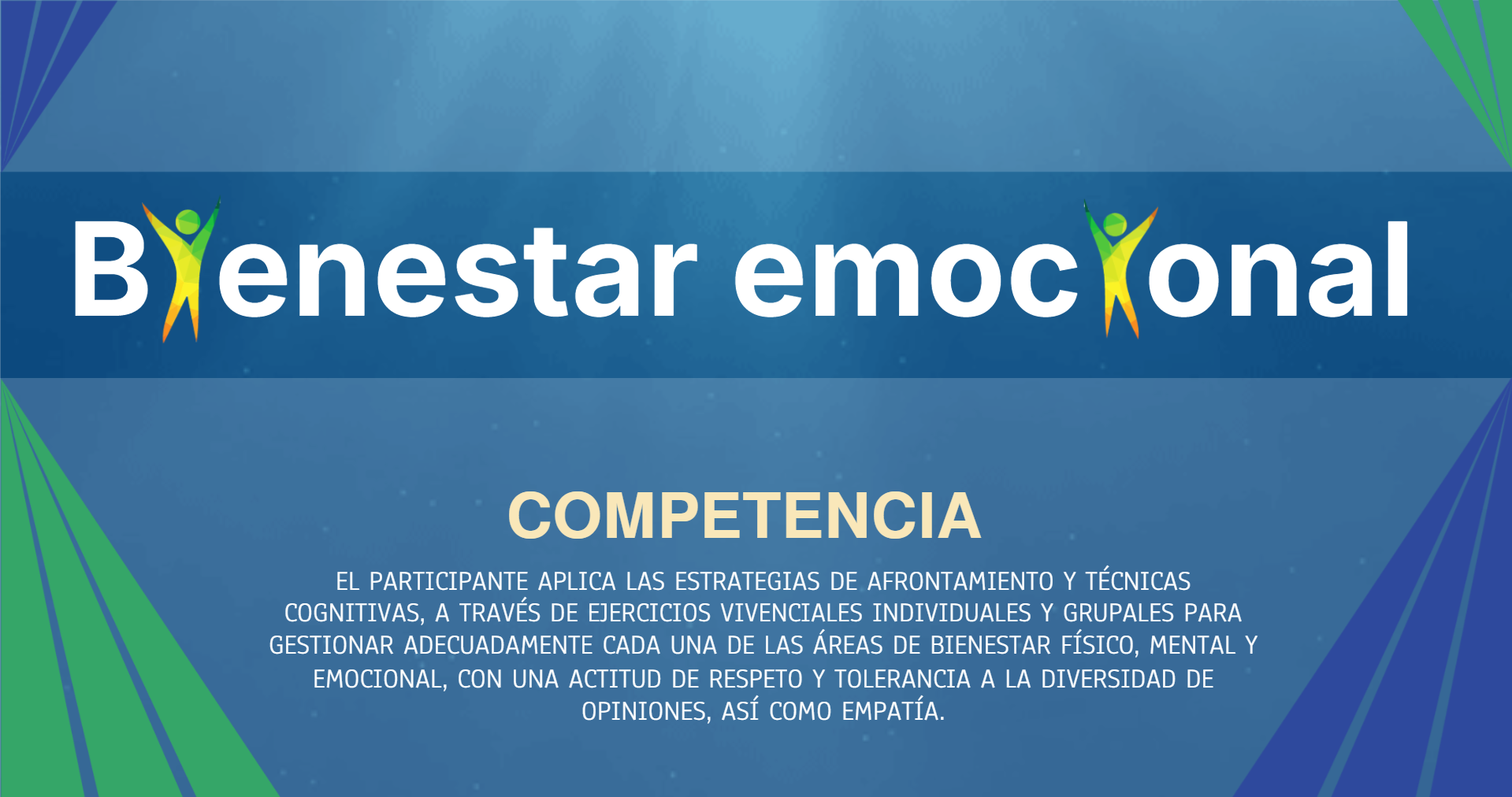 Bienestar emocional

COMPETENCIA

EL PARTICIPANTE APLICA LAS ESTRATEGIAS DE AFRONTAMIENTO Y TÉCNICAS COGNITIVAS, A TRAVÉS DE EJERCICIOS VIVENCIALES INDIVIDUALES Y GRUPALES PARA GESTIONAR ADECUADAMENTE CADA UNA DE LAS ÁREAS DE BIENESTAR FÍSICO, MENTAL Y EMOCIONAL, CON UNA ACTITUD DE RESPETO Y TOLERANCIA A LA DIVERSIDAD DE OPINIONES, ASÍ COMO EMPATÍA.